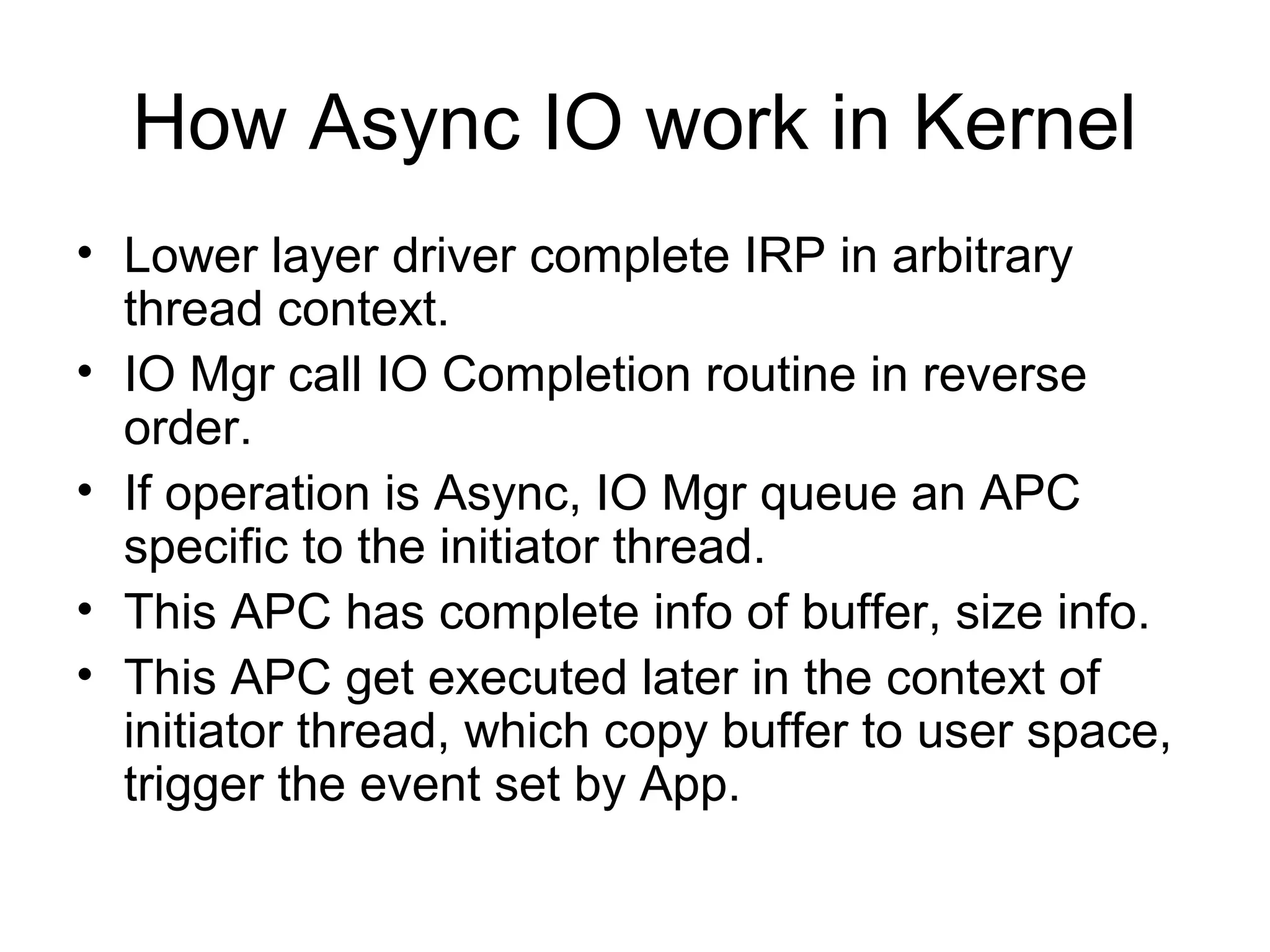 How Async IO work in Kernel

• Lower layer driver complete IRP in arbitrary thread context.
• IO Mgr call IO Completion routine in reverse order.
• If operation is Async, IO Mgr queue an APC specific to the initiator thread.
• This APC has complete info of buffer, size info.
• This APC get executed later in the context of initiator thread, which copy buffer to user space, trigger the event set by App.